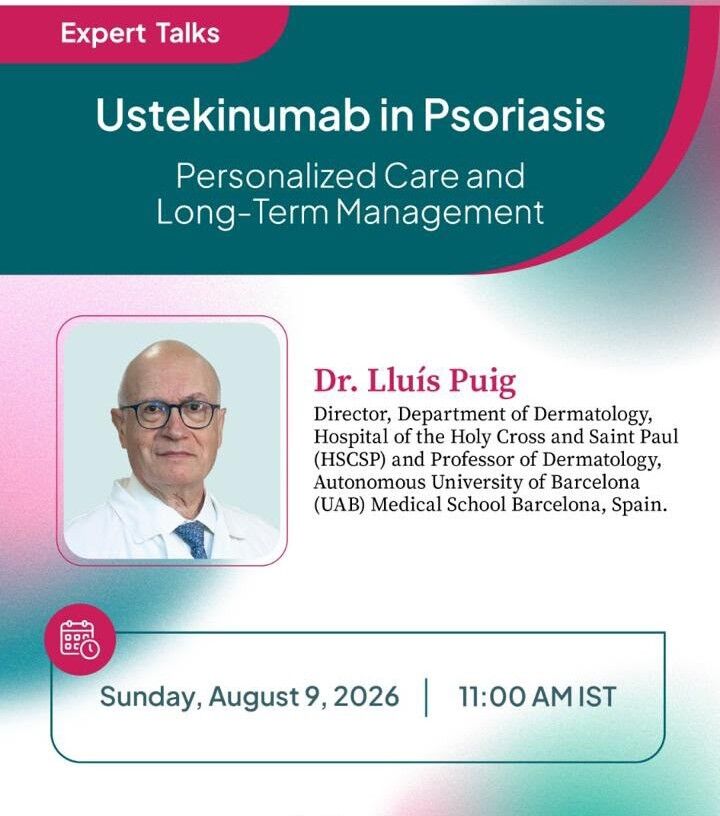 Expert Talks

Ustekinumab in Psoriasis

Personalized Care and Long-Term Management

Dr. Lluís Puig

Director, Department of Dermatology, Hospital of the Holy Cross and Saint Paul (HSCSP) and Professor of Dermatology, Autonomous University of Barcelona (UAB) Medical School Barcelona, Spain.

Sunday, August 9, 2026 | 11:00 AM IST